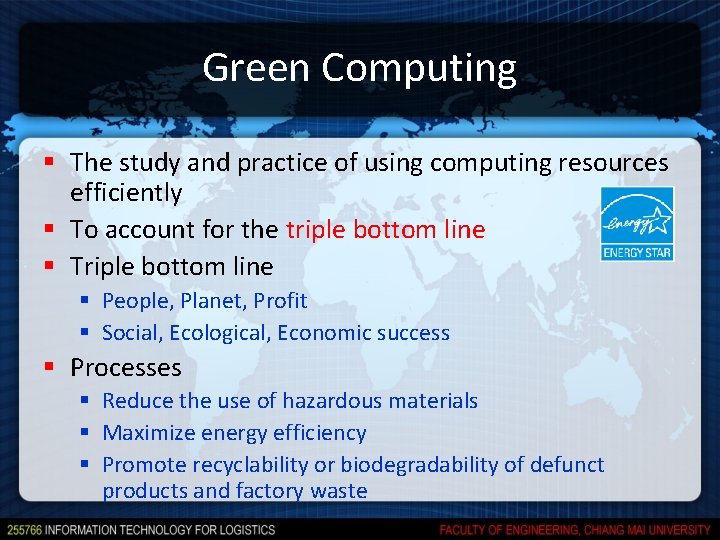 Green Computing

- The study and practice of using computing resources efficiently
- To account for the triple bottom line
- Triple bottom line
  - People, Planet, Profit
  - Social, Ecological, Economic success
- Processes
  - Reduce the use of hazardous materials
  - Maximize energy efficiency
  - Promote recyclability or biodegradability of defunct products and factory waste

energy
ENERGY STAR

255766 INFORMATION TECHNOLOGY FOR LOGISTICS
FACULTY OF ENGINEERING, CHIANG MAI UNIVERSITY